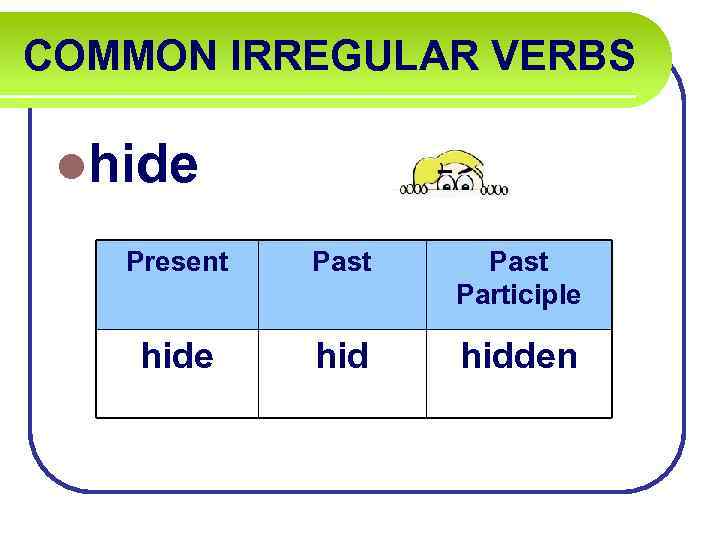 COMMON IRREGULAR VERBS

hide

| Present | Past | Past Participle |
|---|---|---|
| hide | hid | hidden |